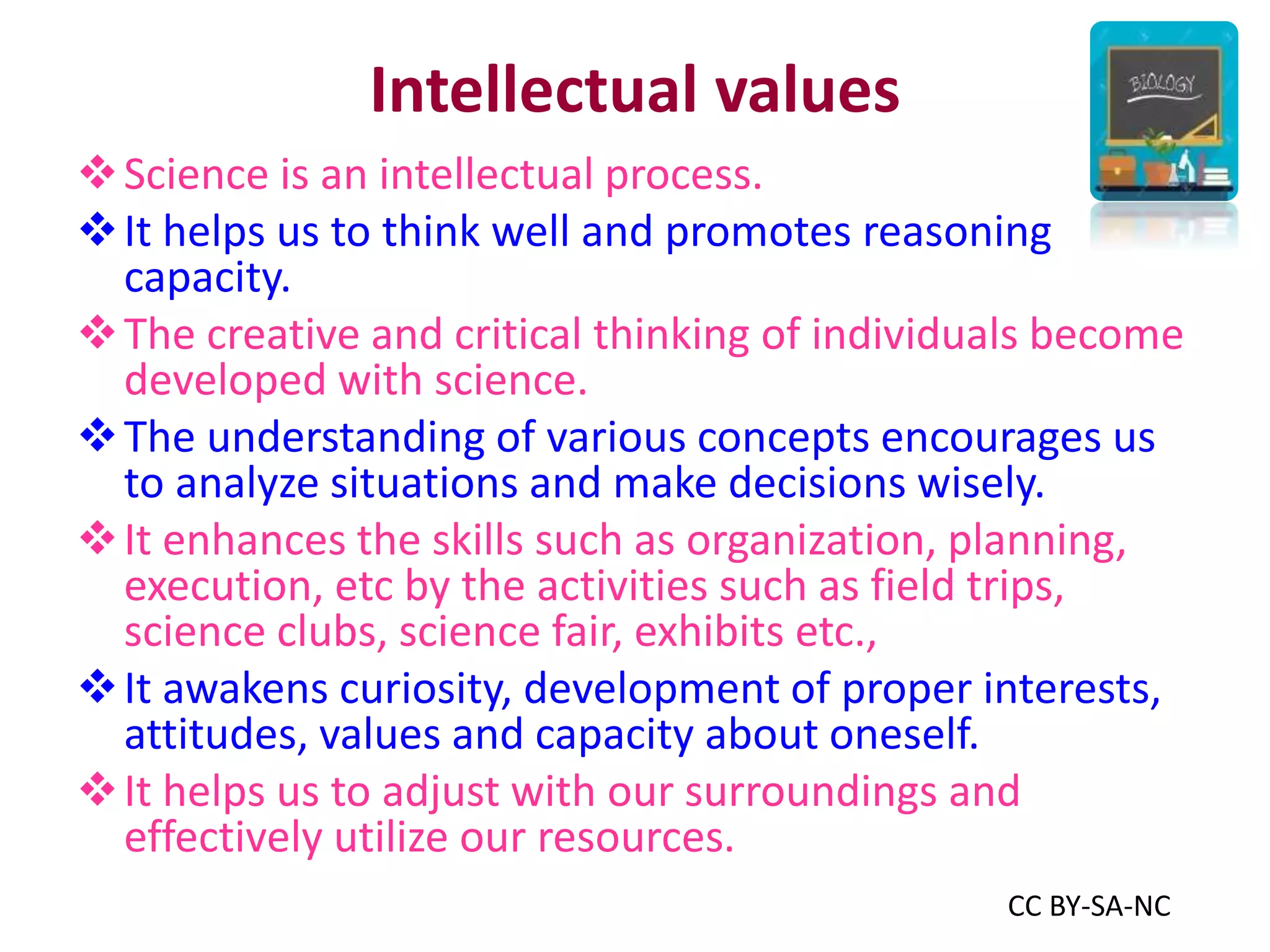 Intellectual values

BIOLOGY

❖ Science is an intellectual process.

❖ It helps us to think well and promotes reasoning capacity.

❖ The creative and critical thinking of individuals become developed with science.

❖ The understanding of various concepts encourages us to analyze situations and make decisions wisely.

❖ It enhances the skills such as organization, planning, execution, etc by the activities such as field trips, science clubs, science fair, exhibits etc.,

❖ It awakens curiosity, development of proper interests, attitudes, values and capacity about oneself.

❖ It helps us to adjust with our surroundings and effectively utilize our resources.

CC BY-SA-NC